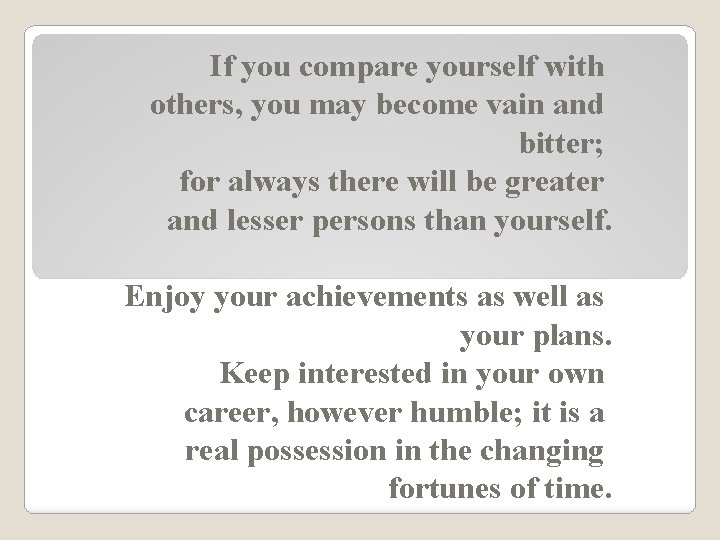 If you compare yourself with others, you may become vain and bitter;
for always there will be greater and lesser persons than yourself.

Enjoy your achievements as well as your plans.
Keep interested in your own career, however humble; it is a real possession in the changing fortunes of time.